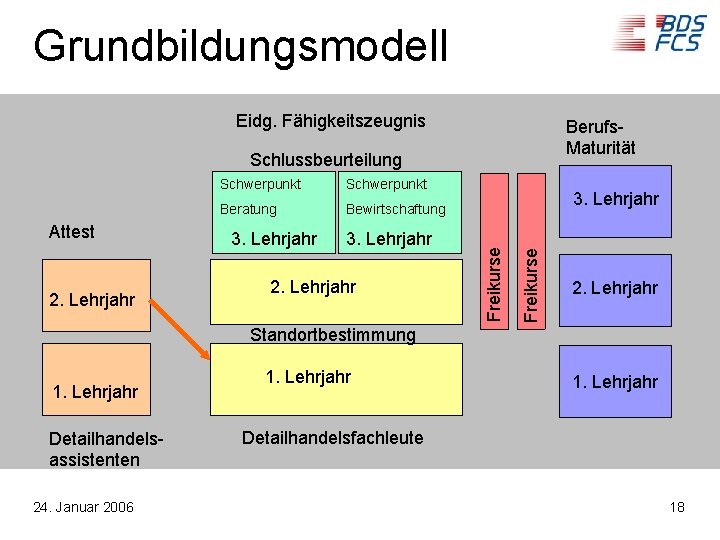 Grundbildungsmodell

BDS
FCS

Attest

2. Lehrjahr

1. Lehrjahr

Detailhandels-
assistenten

Eidg. Fähigkeitszeugnis

Schlussbeurteilung

Schwerpunkt
Beratung
3. Lehrjahr

Schwerpunkt
Bewirtschaftung
3. Lehrjahr

2. Lehrjahr

Standortbestimmung

1. Lehrjahr

Detailhandelsfachleute

Freikurse

Freikurse

Berufs-
Maturität

3. Lehrjahr

2. Lehrjahr

1. Lehrjahr

24. Januar 2006

18